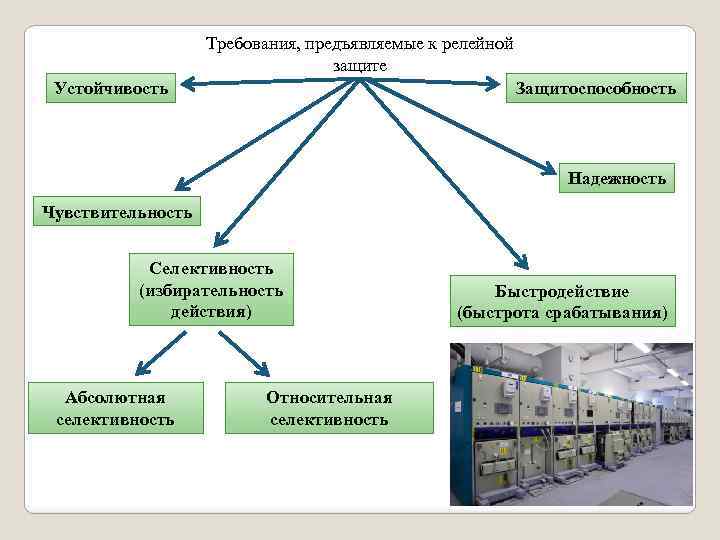 Требования, предъявляемые к релейной защите

Устойчивость

Защитоспособность

Надежность

Чувствительность

Селективность (избирательность действия)

Быстродействие (быстрота срабатывания)

Абсолютная селективность

Относительная селективность